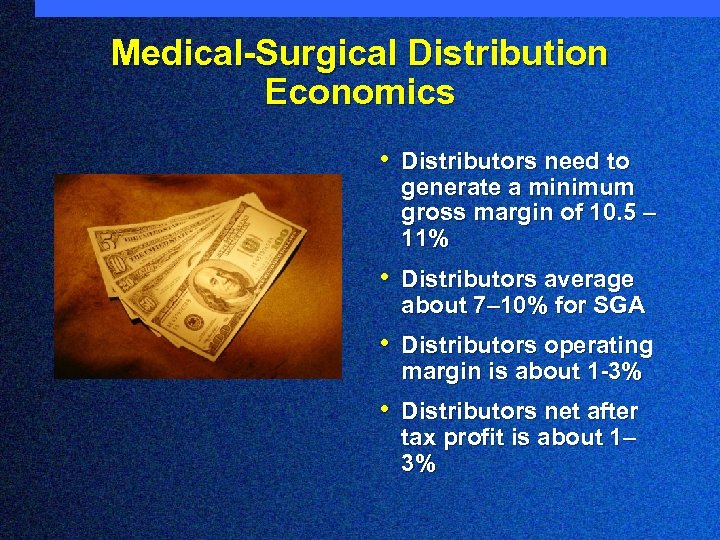 Medical-Surgical Distribution Economics

• Distributors need to generate a minimum gross margin of 10.5 – 11%

• Distributors average about 7–10% for SGA

• Distributors operating margin is about 1-3%

• Distributors net after tax profit is about 1–3%